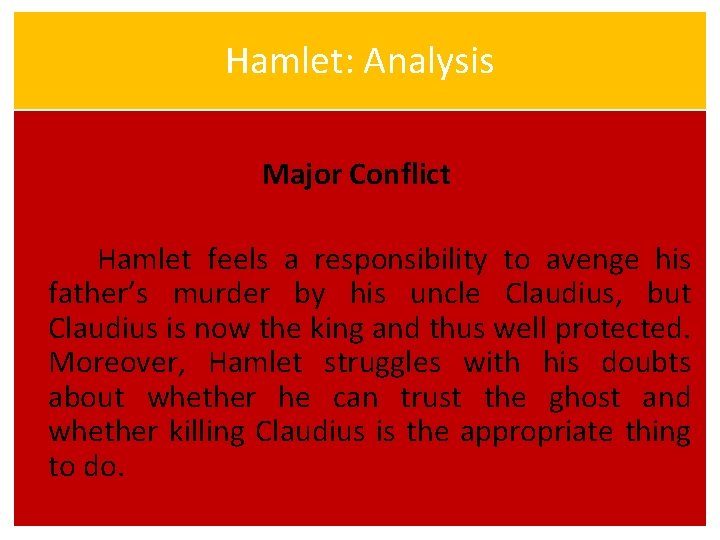 Hamlet: Analysis

Major Conflict

Hamlet feels a responsibility to avenge his father's murder by his uncle Claudius, but Claudius is now the king and thus well protected. Moreover, Hamlet struggles with his doubts about whether he can trust the ghost and whether killing Claudius is the appropriate thing to do.